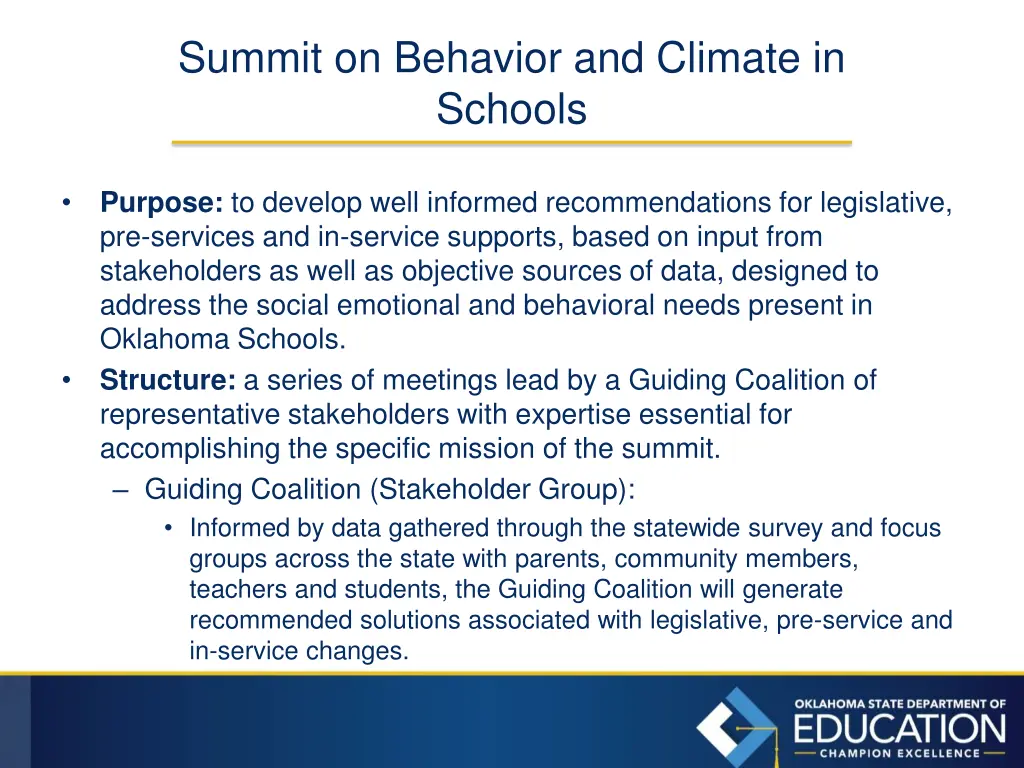 Summit on Behavior and Climate in Schools

• **Purpose:** to develop well informed recommendations for legislative, pre-services and in-service supports, based on input from stakeholders as well as objective sources of data, designed to address the social emotional and behavioral needs present in Oklahoma Schools.
• **Structure:** a series of meetings lead by a Guiding Coalition of representative stakeholders with expertise essential for accomplishing the specific mission of the summit.
– Guiding Coalition (Stakeholder Group):
• Informed by data gathered through the statewide survey and focus groups across the state with parents, community members, teachers and students, the Guiding Coalition will generate recommended solutions associated with legislative, pre-service and in-service changes.

OKLAHOMA STATE DEPARTMENT OF
EDUCATION
CHAMPION EXCELLENCE